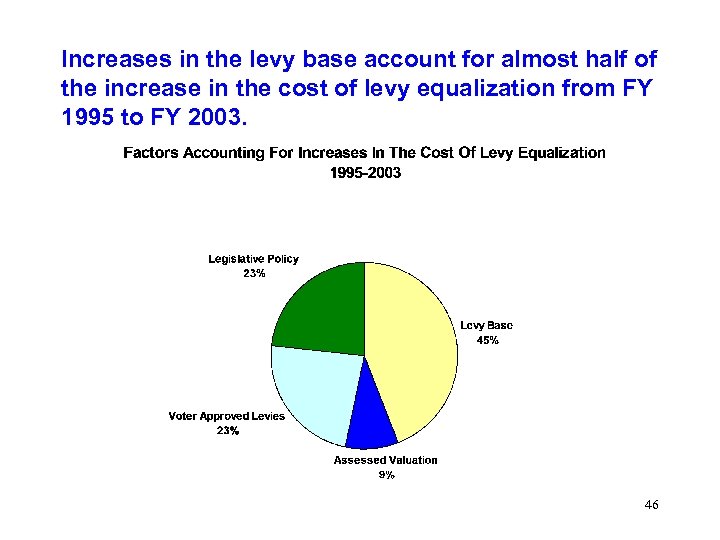 Increases in the levy base account for almost half of the increase in the cost of levy equalization from FY 1995 to FY 2003.

Factors Accounting For Increases In The Cost Of Levy Equalization
1995-2003

Legislative Policy
23%

Levy Base
45%

Voter Approved Levies
23%

Assessed Valuation
9%

46